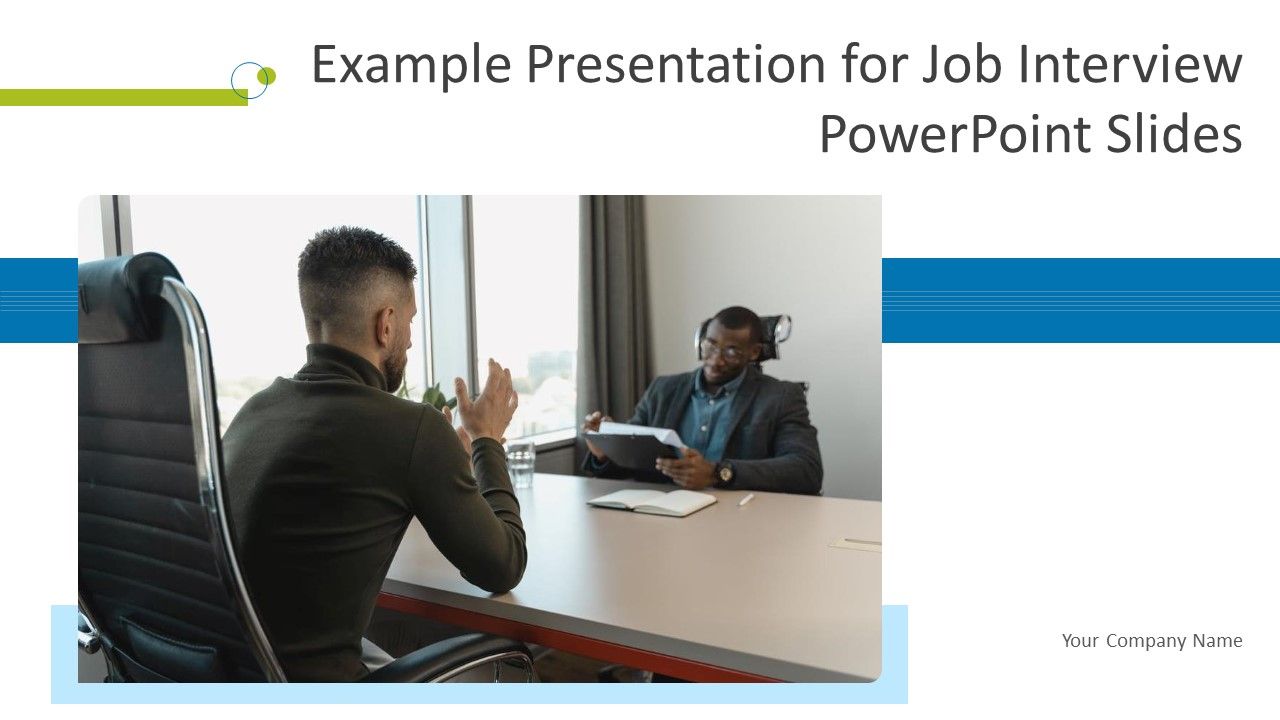 Example Presentation for Job Interview PowerPoint Slides

Your Company Name